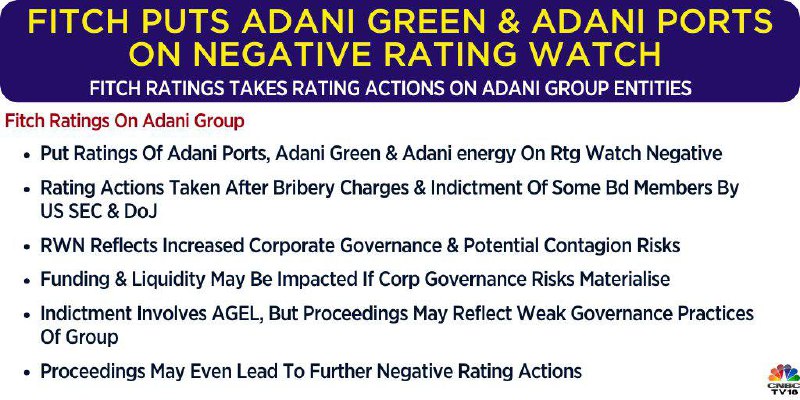 FITCH PUTS ADANI GREEN & ADANI PORTS ON NEGATIVE RATING WATCH

FITCH RATINGS TAKES RATING ACTIONS ON ADANI GROUP ENTITIES

Fitch Ratings On Adani Group

• Put Ratings Of Adani Ports, Adani Green & Adani energy On Rtg Watch Negative
• Rating Actions Taken After Bribery Charges & Indictment Of Some Bd Members By US SEC & DoJ
• RWN Reflects Increased Corporate Governance & Potential Contagion Risks
• Funding & Liquidity May Be Impacted If Corp Governance Risks Materialise
• Indictment Involves AGEL, But Proceedings May Reflect Weak Governance Practices Of Group
• Proceedings May Even Lead To Further Negative Rating Actions

CNBC TV18